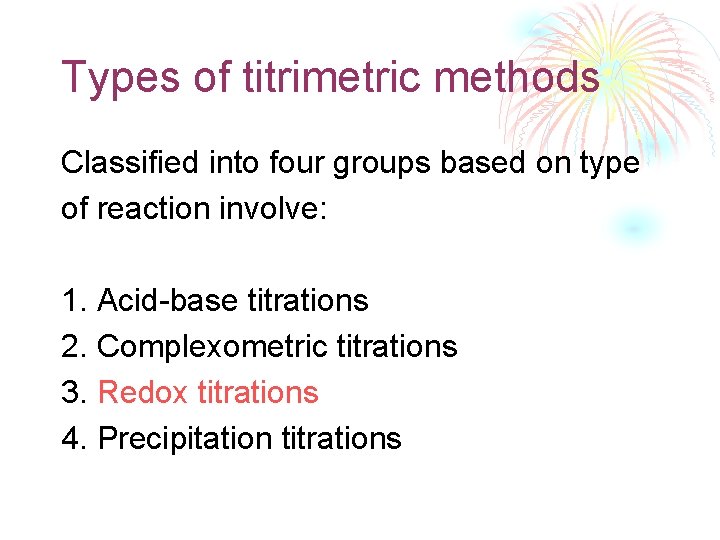 Types of titrimetric methods

Classified into four groups based on type of reaction involve:

1. Acid-base titrations
2. Complexometric titrations
3. Redox titrations
4. Precipitation titrations